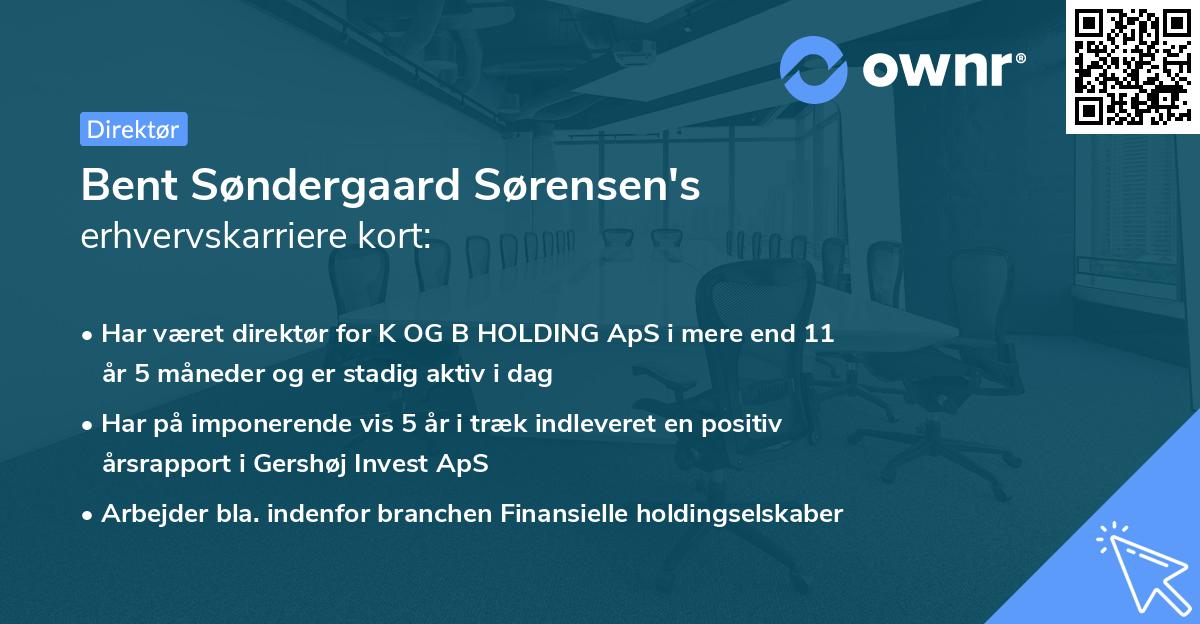 ownr®

Direktør

Bent Søndergaard Sørensen's
erhvervskarriere kort:

• Har været direktør for K OG B HOLDING ApS i mere end 11 år 5 måneder og er stadig aktiv i dag

• Har på imponerende vis 5 år i træk indleveret en positiv årsrapport i Gershøj Invest ApS

• Arbejder bla. indenfor branchen Finansielle holdingselskaber